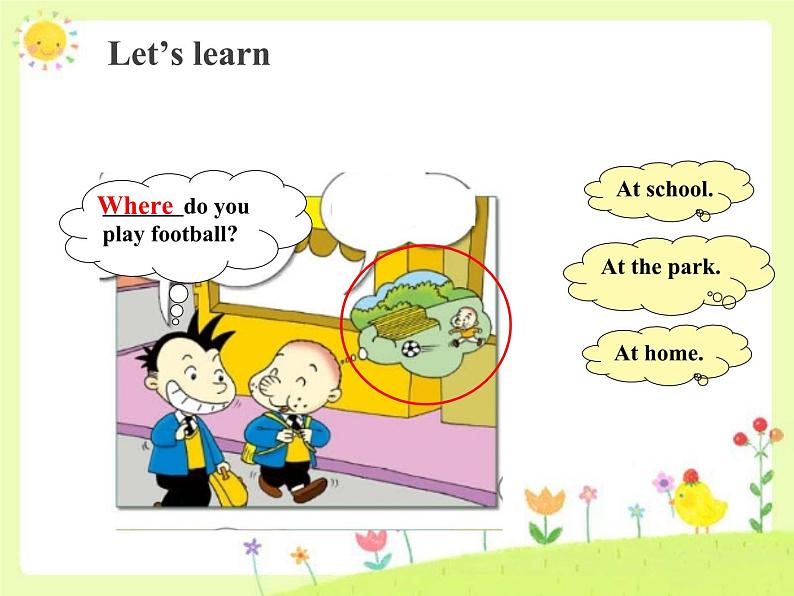 Let's learn

Where do you play football?

At school.

At the park.

At home.